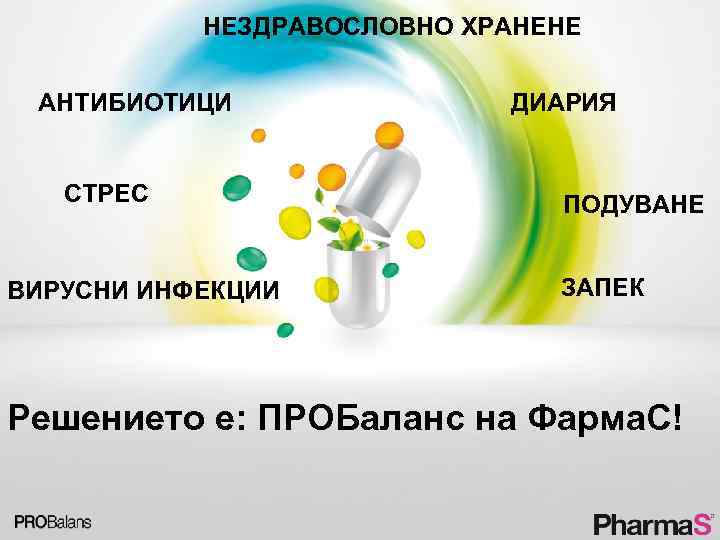 НЕЗДРАВОСЛОВНО ХРАНЕНЕ

АНТИБИОТИЦИ

ДИАРИЯ

СТРЕС

ПОДУВАНЕ

ВИРУСНИ ИНФЕКЦИИ

ЗАПЕК

Решението е: ПРОБаланс на ФармаС!

PROBalans

PharmaS